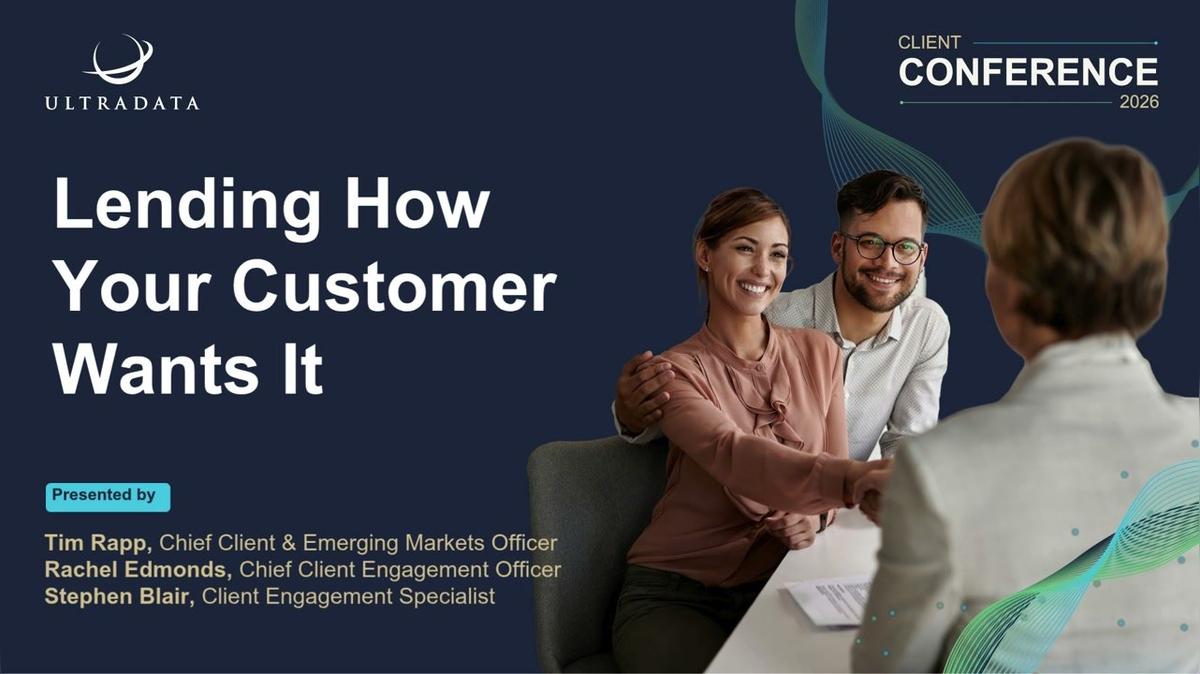 ULTRADATA

CLIENT
CONFERENCE
2026

Lending How Your Customer Wants It

Presented by

Tim Rapp, Chief Client & Emerging Markets Officer
Rachel Edmonds, Chief Client Engagement Officer
Stephen Blair, Client Engagement Specialist